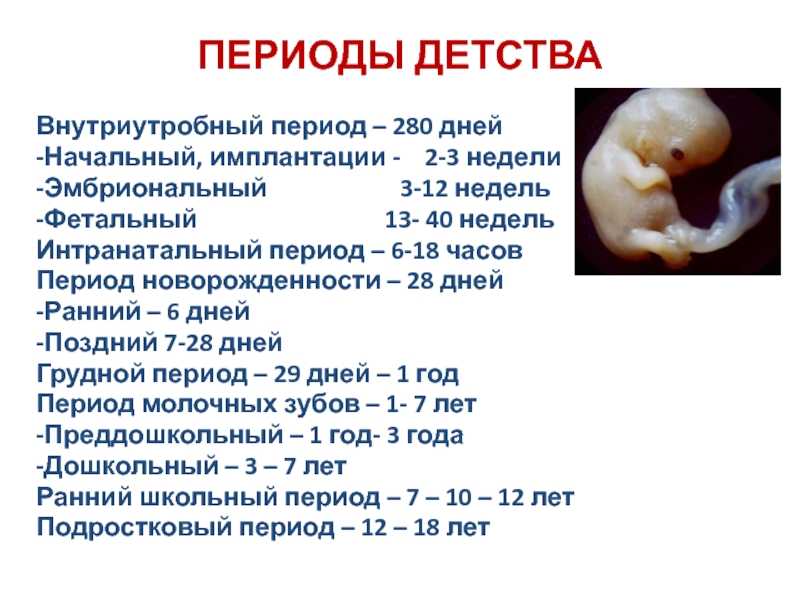 ПЕРИОДЫ ДЕТСТВА

Внутриутробный период – 280 дней
-Начальный, имплантации - 2-3 недели
-Эмбриональный 3-12 недель
-Фетальный 13- 40 недель
Интранатальный период – 6-18 часов
Период новорожденности – 28 дней
-Ранний – 6 дней
-Поздний 7-28 дней
Грудной период – 29 дней – 1 год
Период молочных зубов – 1- 7 лет
-Преддошкольный – 1 год- 3 года
-Дошкольный – 3 – 7 лет
Ранний школьный период – 7 – 10 – 12 лет
Подростковый период – 12 – 18 лет